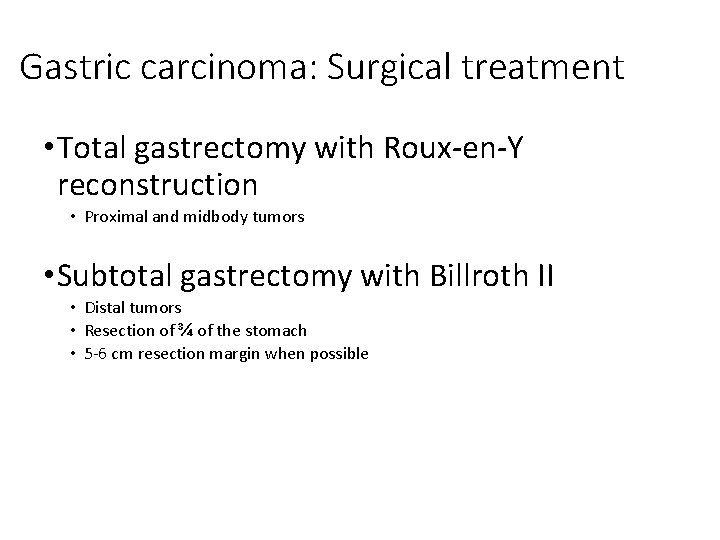 Gastric carcinoma: Surgical treatment

• Total gastrectomy with Roux-en-Y reconstruction
  • Proximal and midbody tumors

• Subtotal gastrectomy with Billroth II
  • Distal tumors
  • Resection of ¾ of the stomach
  • 5-6 cm resection margin when possible